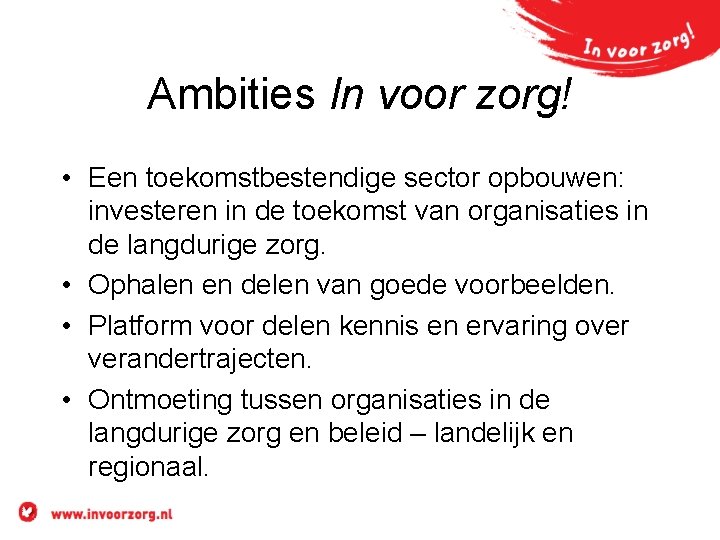 In voor zorg!

Ambities In voor zorg!

• Een toekomstbestendige sector opbouwen: investeren in de toekomst van organisaties in de langdurige zorg.
• Ophalen en delen van goede voorbeelden.
• Platform voor delen kennis en ervaring over verandertrajecten.
• Ontmoeting tussen organisaties in de langdurige zorg en beleid – landelijk en regionaal.

www.invoorzorg.nl